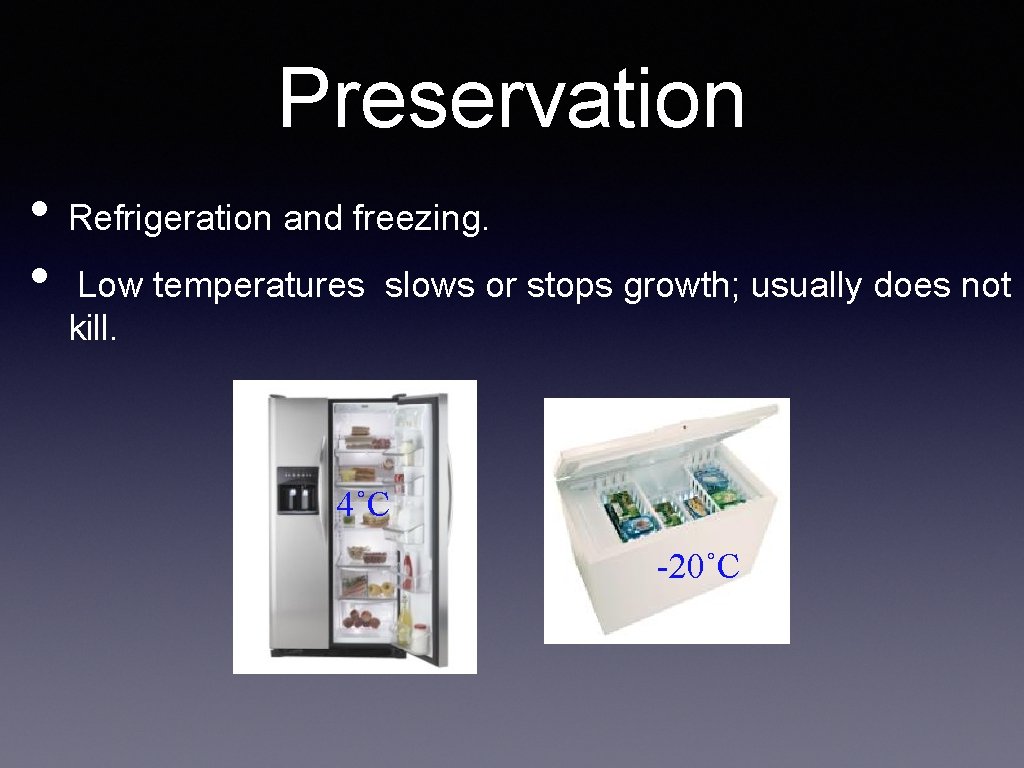 Preservation

• Refrigeration and freezing.
• Low temperatures slows or stops growth; usually does not kill.

4˚C

-20˚C